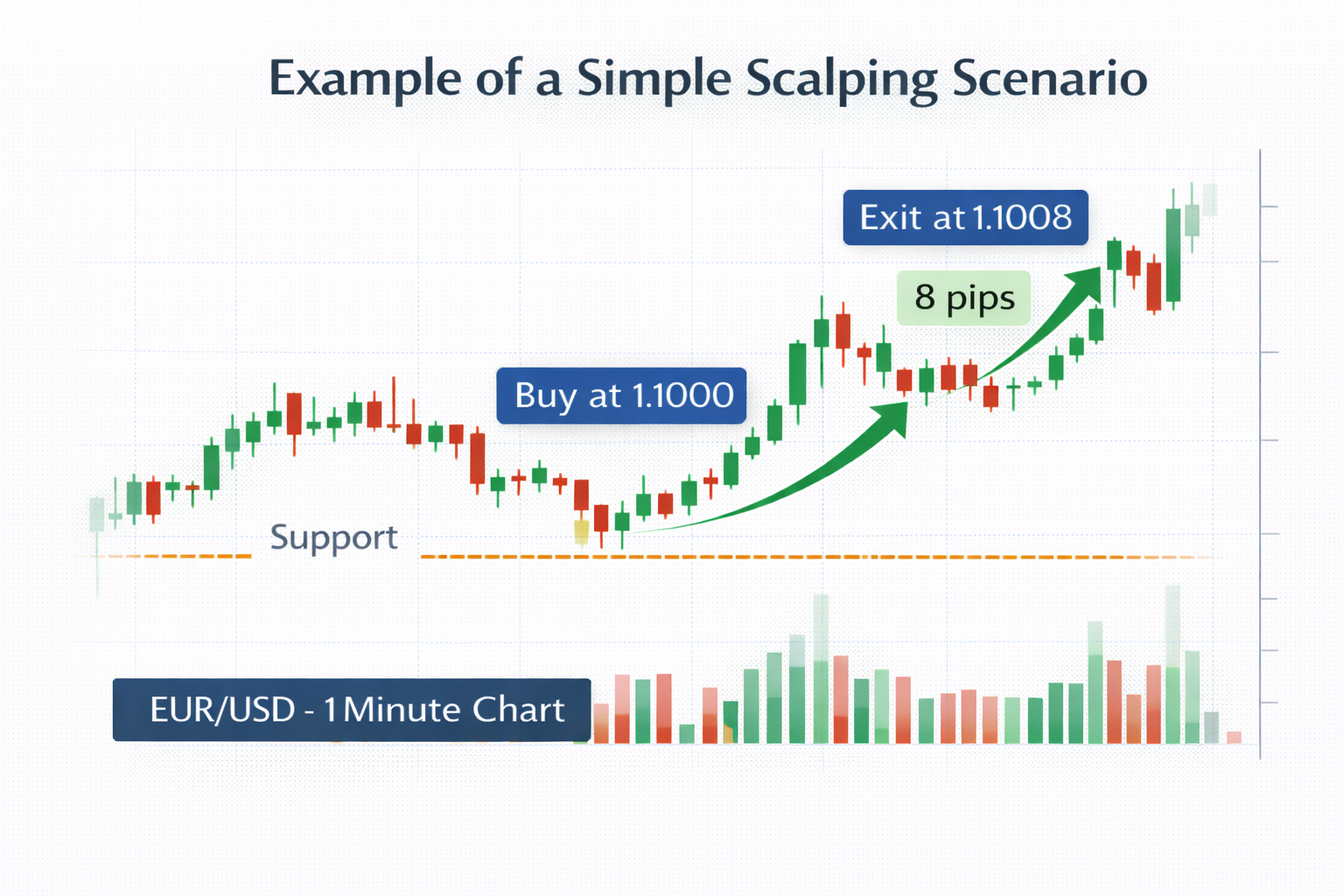 Example of a Simple Scalping Scenario

Exit at 1.1008

8 pips

Buy at 1.1000

Support

EUR/USD - 1 Minute Chart